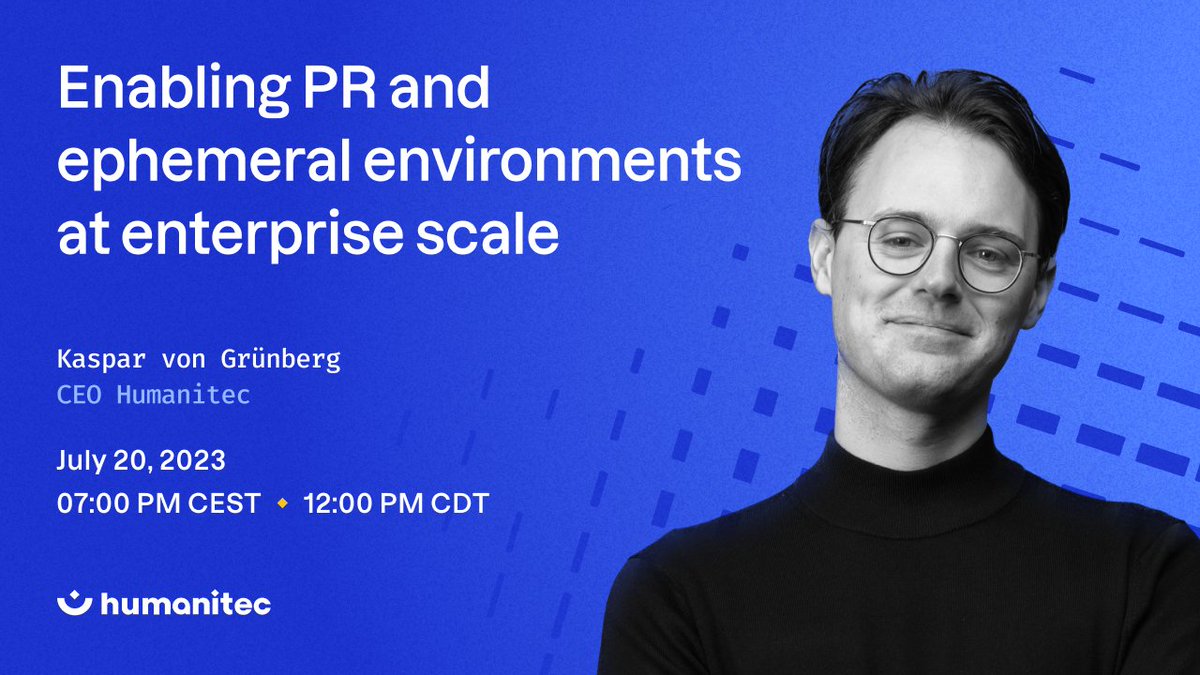 Enabling PR and ephemeral environments at enterprise scale

Kaspar von Grünberg
CEO Humanitec

July 20, 2023
07:00 PM CEST ◆ 12:00 PM CDT

humanitec